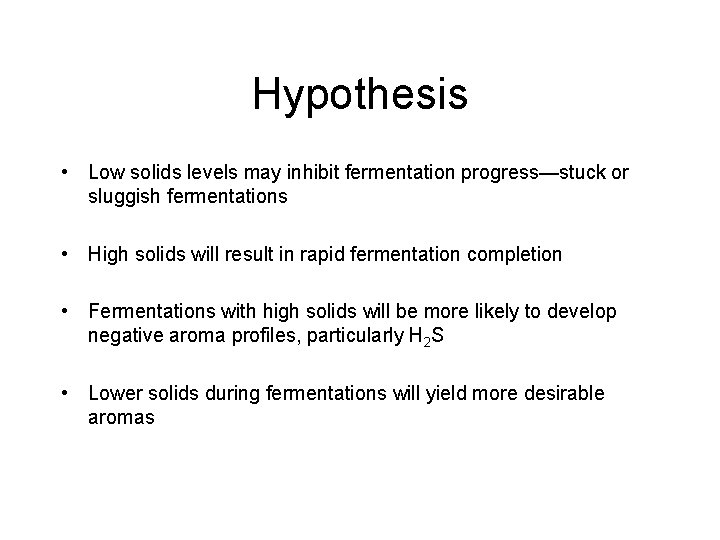 Hypothesis

• Low solids levels may inhibit fermentation progress—stuck or sluggish fermentations

• High solids will result in rapid fermentation completion

• Fermentations with high solids will be more likely to develop negative aroma profiles, particularly $H_2S$

• Lower solids during fermentations will yield more desirable aromas